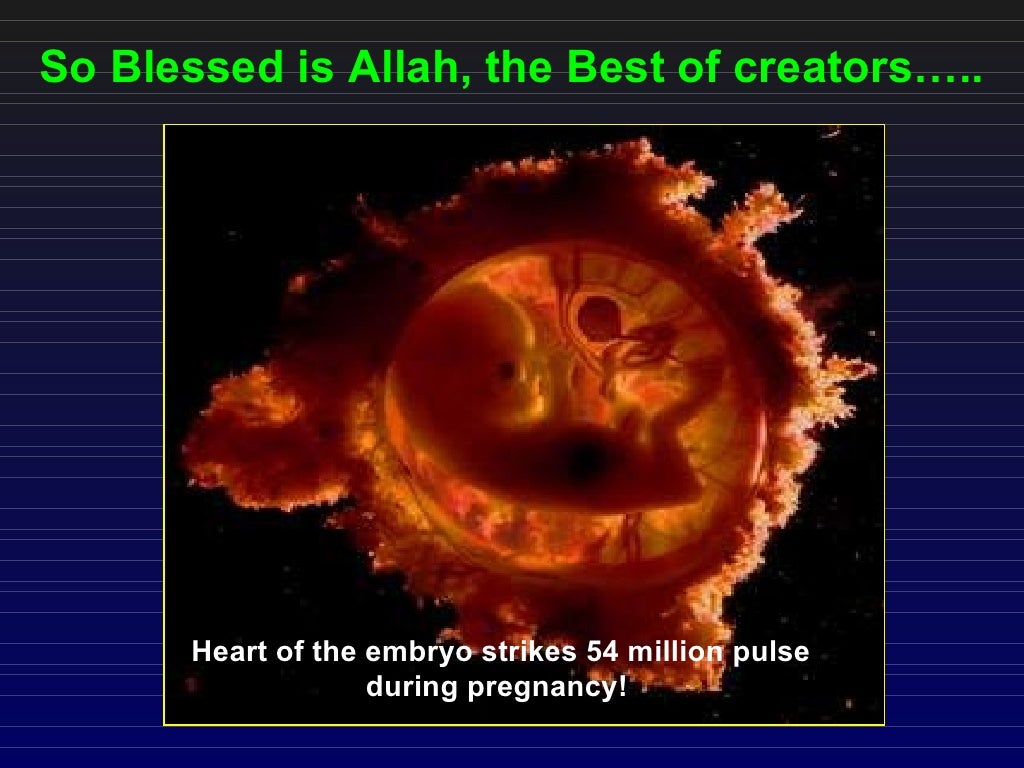 So Blessed is Allah, the Best of creators…..

Heart of the embryo strikes 54 million pulse during pregnancy!